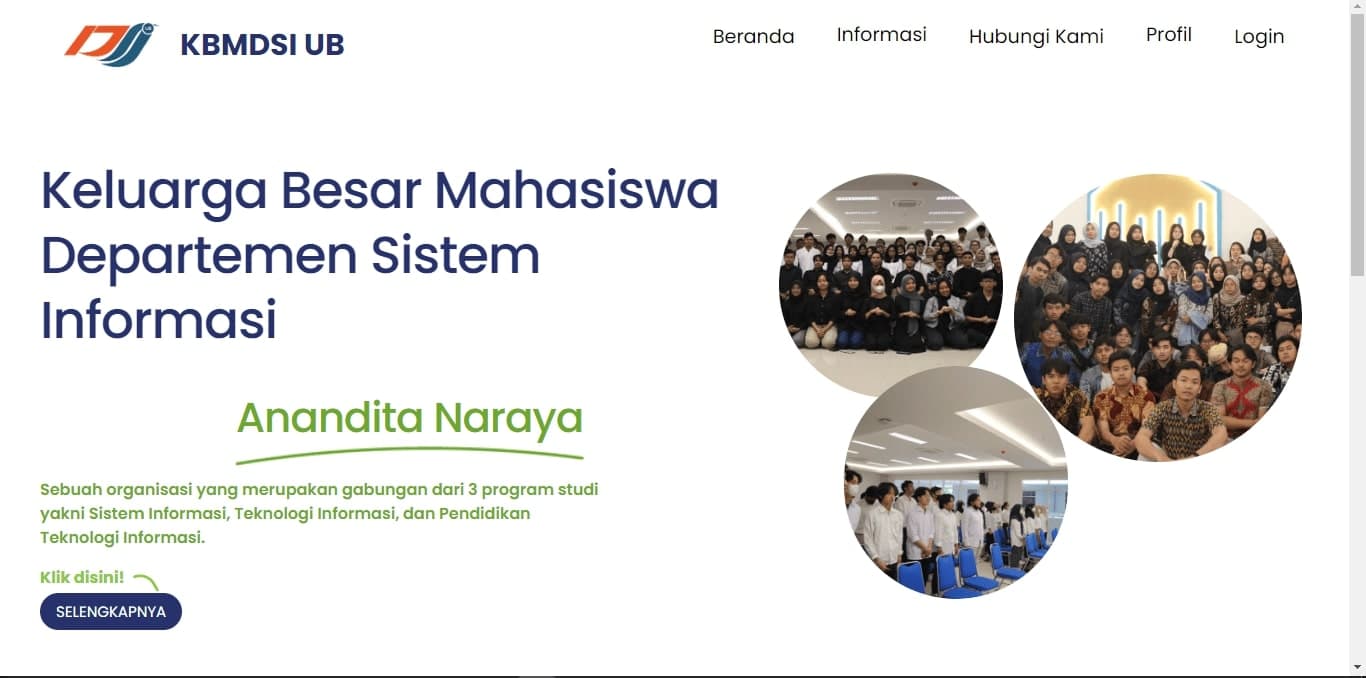 KBMDSI UB

Beranda Informasi Hubungi Kami Profil Login

Keluarga Besar Mahasiswa Departemen Sistem Informasi

Anandita Naraya

Sebuah organisasi yang merupakan gabungan dari 3 program studi yakni Sistem Informasi, Teknologi Informasi, dan Pendidikan Teknologi Informasi.

Klik disini!

SELENGKAPNYA